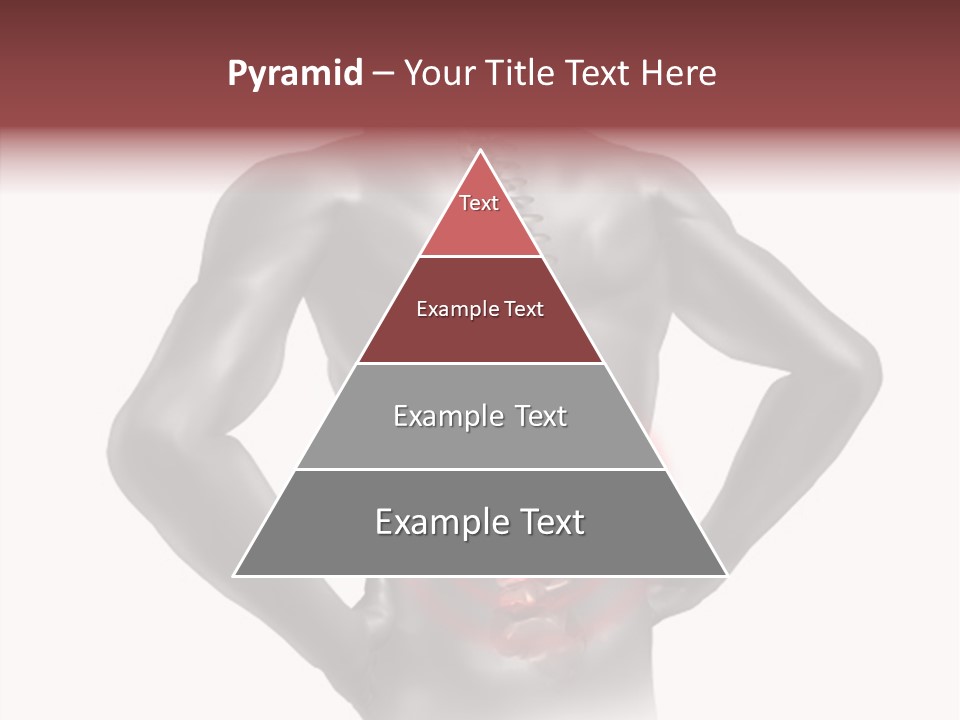 Pyramid – Your Title Text Here

Text

Example Text

Example Text

Example Text